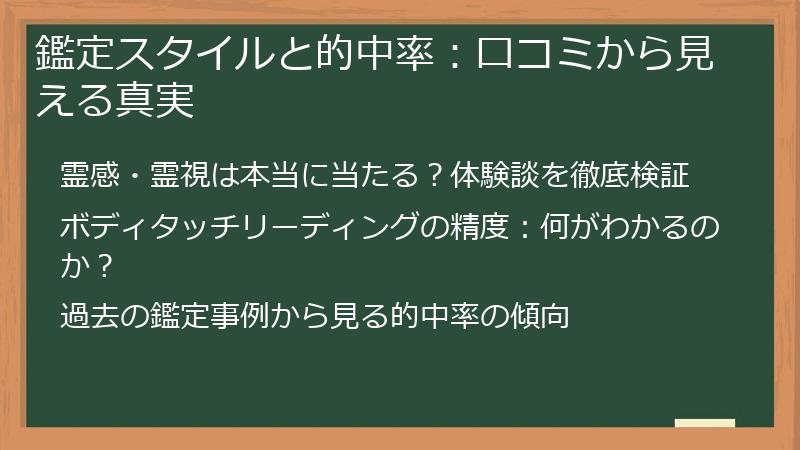 鑑定スタイルと的中率：口コミから見える真実

霊感・霊視は本当に当たる？体験談を徹底検証

ボディタッチリーディングの精度：何がわかるのか？

過去の鑑定事例から見る的中率の傾向